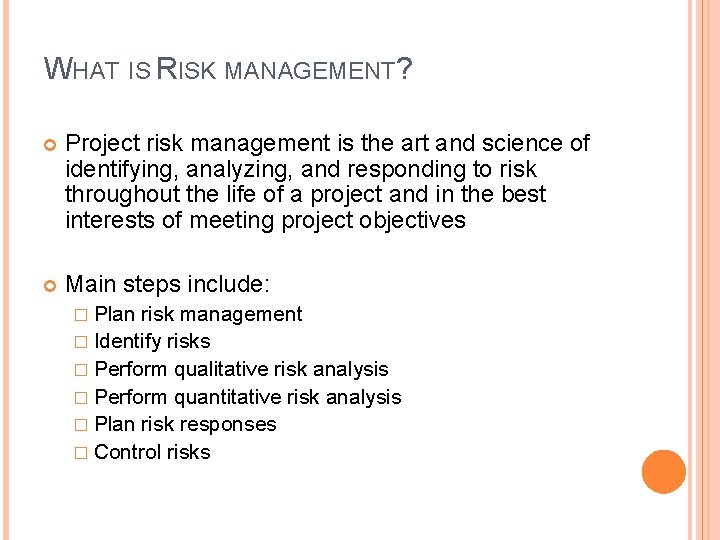 WHAT IS RISK MANAGEMENT?

Project risk management is the art and science of identifying, analyzing, and responding to risk throughout the life of a project and in the best interests of meeting project objectives

Main steps include:
Plan risk management
Identify risks
Perform qualitative risk analysis
Perform quantitative risk analysis
Plan risk responses
Control risks